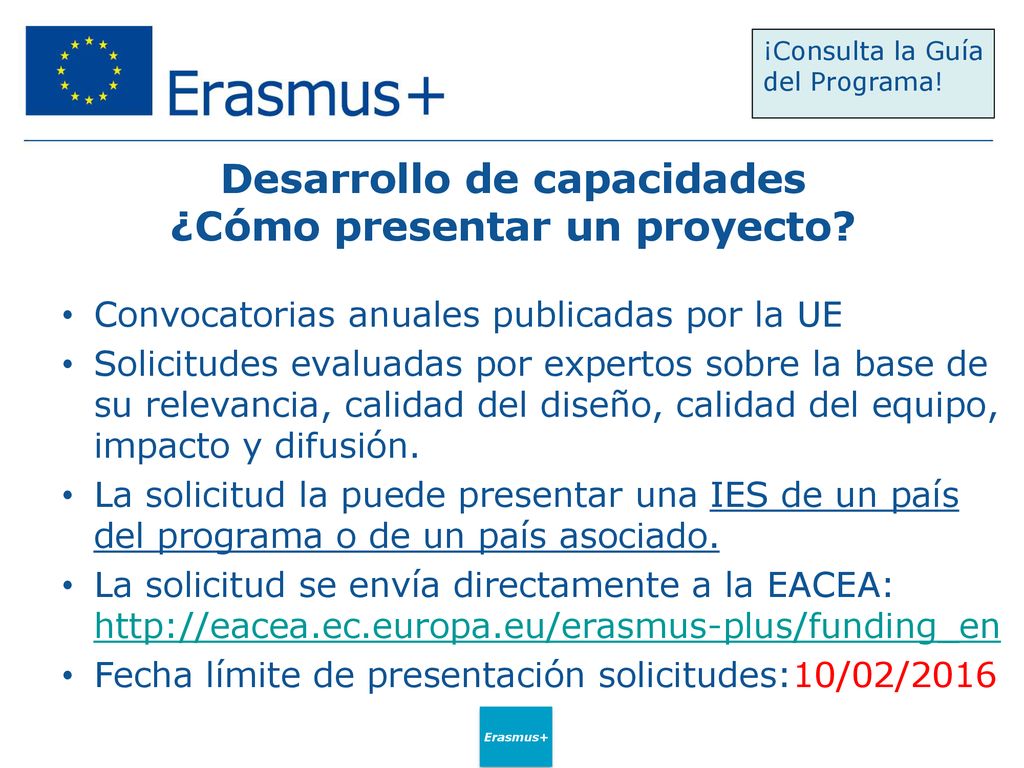 Erasmus+

¡Consulta la Guía del Programa!

Desarrollo de capacidades
¿Cómo presentar un proyecto?

• Convocatorias anuales publicadas por la UE
• Solicitudes evaluadas por expertos sobre la base de su relevancia, calidad del diseño, calidad del equipo, impacto y difusión.
• La solicitud la puede presentar una IES de un país del programa o de un país asociado.
• La solicitud se envía directamente a la EACEA: http://eacea.ec.europa.eu/erasmus-plus/funding_en
• Fecha límite de presentación solicitudes:10/02/2016

Erasmus+